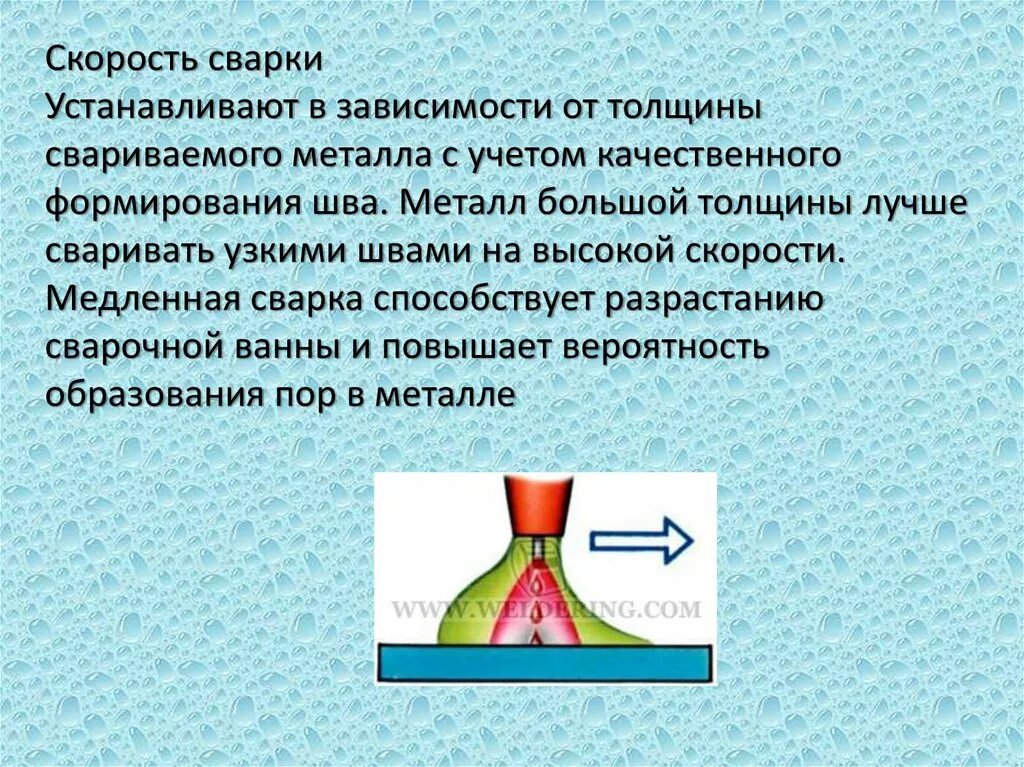 Скорость сварки
Устанавливают в зависимости от толщины свариваемого металла с учетом качественного формирования шва. Металл большой толщины лучше сваривать узкими швами на высокой скорости. Медленная сварка способствует разрастанию сварочной ванны и повышает вероятность образования пор в металле

WWW.WELDERING.COM